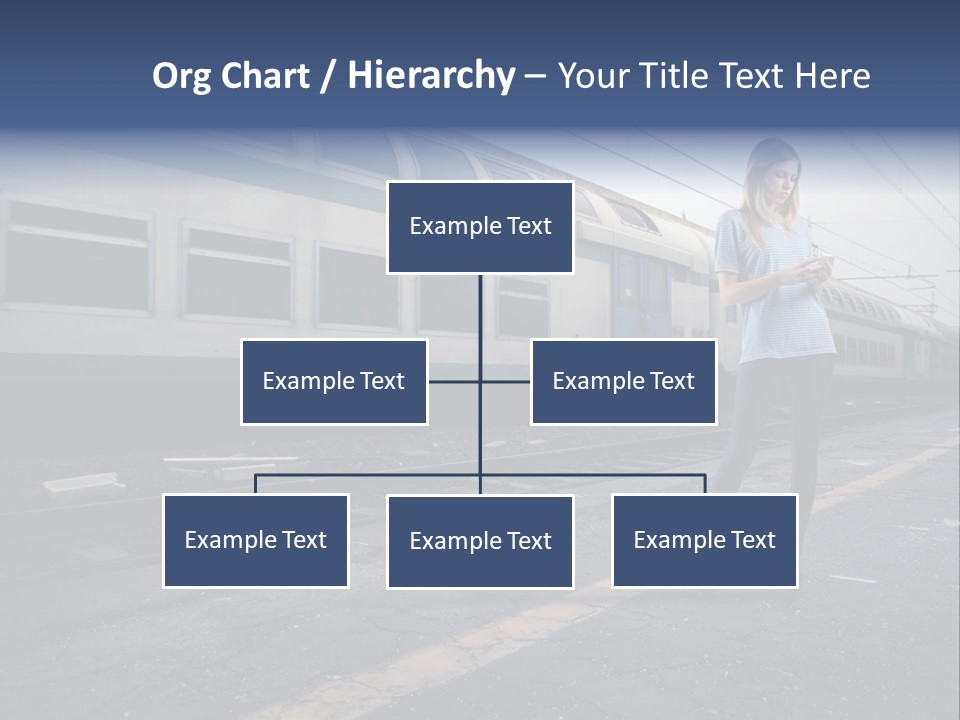 Org Chart / Hierarchy – Your Title Text Here

Example Text

Example Text

Example Text

Example Text

Example Text

Example Text